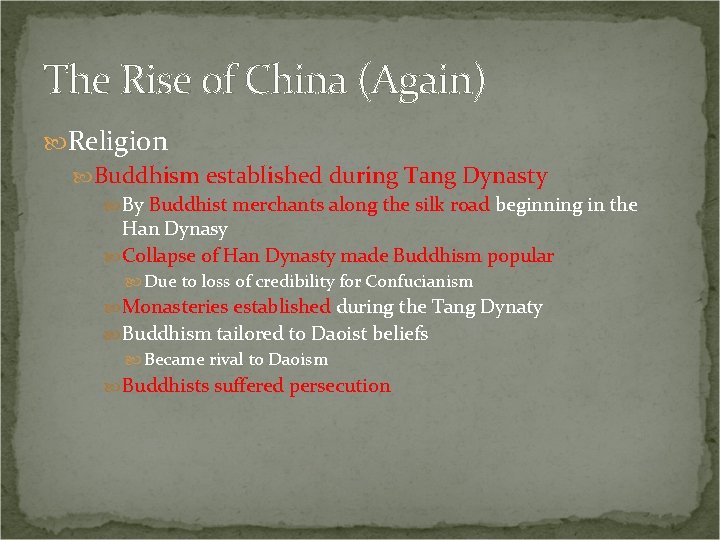 The Rise of China (Again)

Religion

Buddhism established during Tang Dynasty

By Buddhist merchants along the silk road beginning in the Han Dynasy

Collapse of Han Dynasty made Buddhism popular

Due to loss of credibility for Confucianism

Monasteries established during the Tang Dynaty

Buddhism tailored to Daoist beliefs

Became rival to Daoism

Buddhists suffered persecution